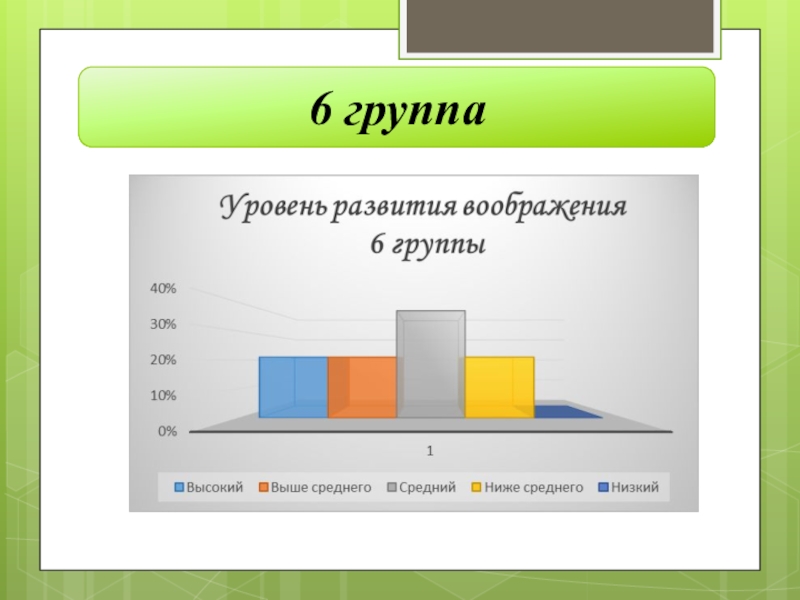 6 группа

Уровень развития воображения 6 группы

40%
30%
20%
10%
0%

1

Высокий Выше среднего Средний Ниже среднего Низкий